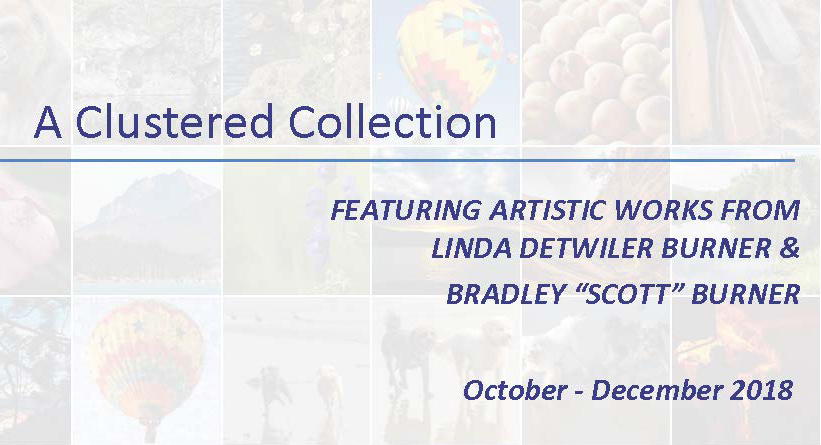 A Clustered Collection

FEATURING ARTISTIC WORKS FROM LINDA DETWILER BURNER & BRADLEY “SCOTT” BURNER

October - December 2018